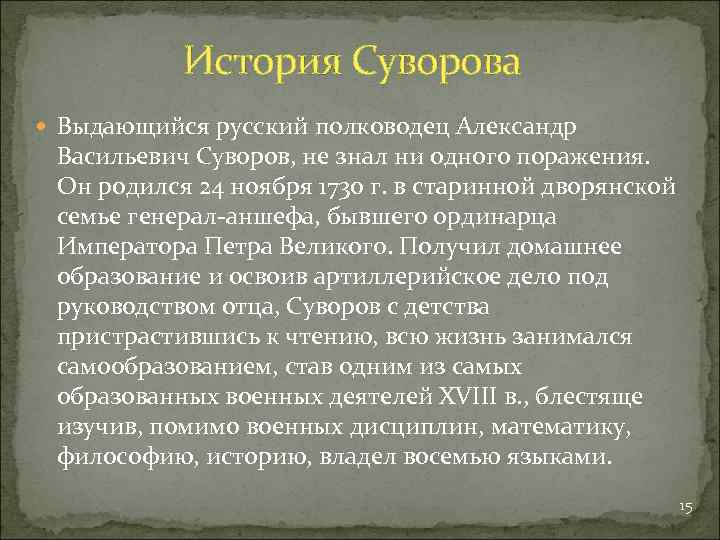 История Суворова

Выдающийся русский полководец Александр Васильевич Суворов, не знал ни одного поражения. Он родился 24 ноября 1730 г. в старинной дворянской семье генерал-аншефа, бывшего ординарца Императора Петра Великого. Получил домашнее образование и освоив артиллерийское дело под руководством отца, Суворов с детства пристрастившись к чтению, всю жизнь занимался самообразованием, став одним из самых образованных военных деятелей XVIII в., блестяще изучив, помимо военных дисциплин, математику, философию, историю, владел восемью языками.

15